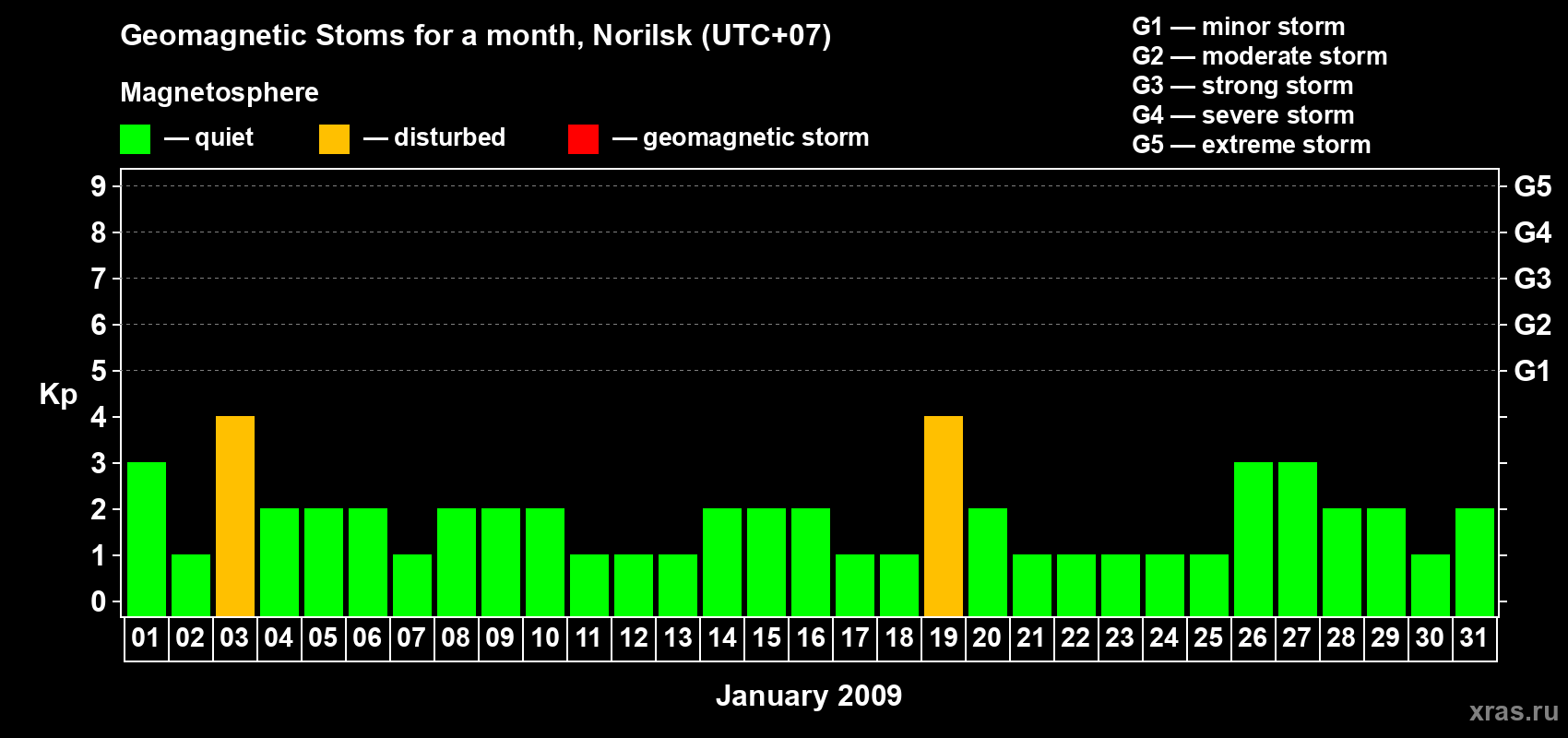 Geomagnetic Stoms for a month, Norilsk (UTC+07)

Magnetosphere

— quiet — disturbed — geomagnetic storm

G1 — minor storm
G2 — moderate storm
G3 — strong storm
G4 — severe storm
G5 — extreme storm

Kp

9
8
7
6
5
4
3
2
1
0

G5
G4
G3
G2
G1

01 02 03 04 05 06 07 08 09 10 11 12 13 14 15 16 17 18 19 20 21 22 23 24 25 26 27 28 29 30 31

January 2009

xras.ru